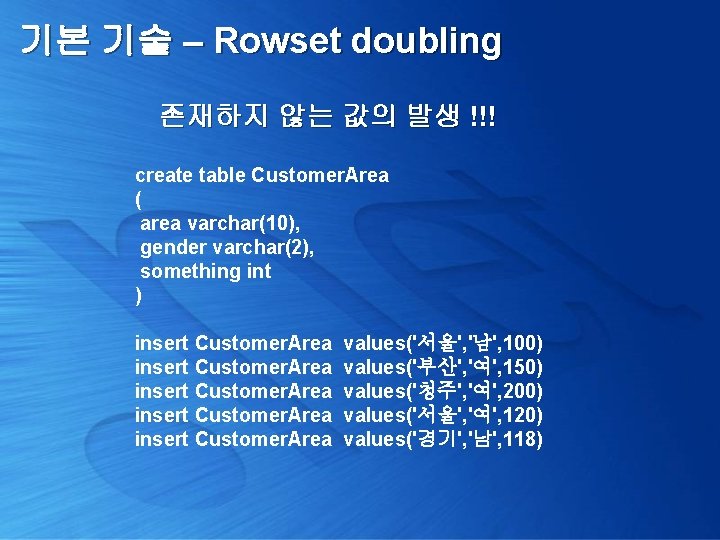 기본 기술 – Rowset doubling

존재하지 않는 값의 발생 !!!

create table CustomerArea
(
area varchar(10),
gender varchar(2),
something int
)

insert CustomerArea values('서울','남',100)
insert CustomerArea values('부산','여',150)
insert CustomerArea values('청주','여',200)
insert CustomerArea values('서울','여',120)
insert CustomerArea values('경기','남',118)